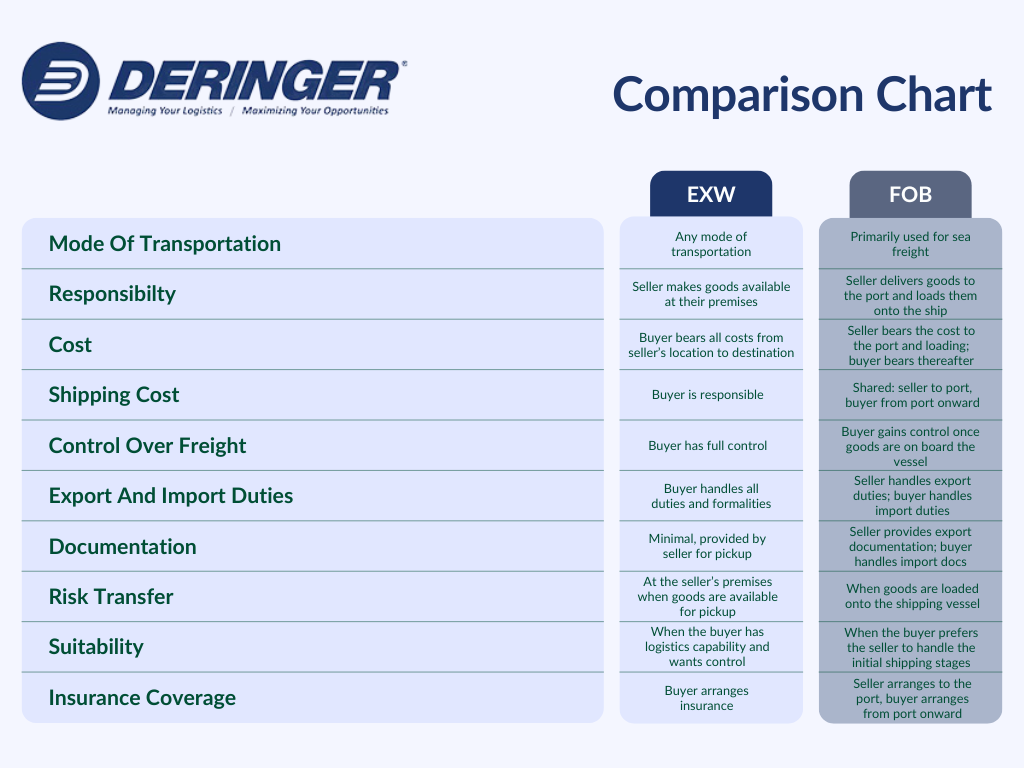 DERINGER®
Managing Your Logistics / Maximizing Your Opportunities

Comparison Chart

| | EXW | FOB |
|---|---|---|
| Mode Of Transportation | Any mode of transportation | Primarily used for sea freight |
| Responsibilty | Seller makes goods available at their premises | Seller delivers goods to the port and loads them onto the ship |
| Cost | Buyer bears all costs from seller's location to destination | Seller bears the cost to the port and loading; buyer bears thereafter |
| Shipping Cost | Buyer is responsible | Shared: seller to port, buyer from port onward |
| Control Over Freight | Buyer has full control | Buyer gains control once goods are on board the vessel |
| Export And Import Duties | Buyer handles all duties and formalities | Seller handles export duties; buyer handles import duties |
| Documentation | Minimal, provided by seller for pickup | Seller provides export documentation; buyer handles import docs |
| Risk Transfer | At the seller's premises when goods are available for pickup | When goods are loaded onto the shipping vessel |
| Suitability | When the buyer has logistics capability and wants control | When the buyer prefers the seller to handle the initial shipping stages |
| Insurance Coverage | Buyer arranges insurance | Seller arranges to the port, buyer arranges from port onward |